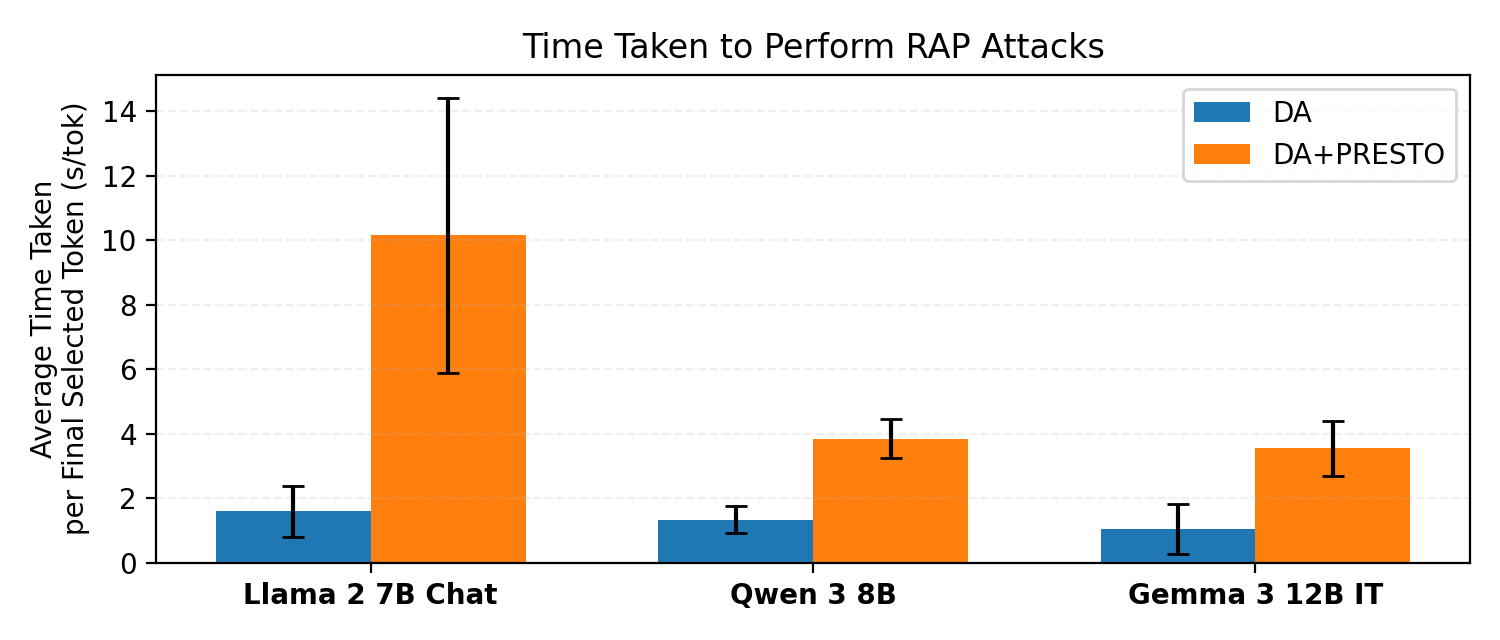 Time Taken to Perform RAP Attacks

Average Time Taken
per Final Selected Token (s/tok)

14
12
10
8
6
4
2
0

DA
DA+PRESTO

Llama 2 7B Chat
Qwen 3 8B
Gemma 3 12B IT